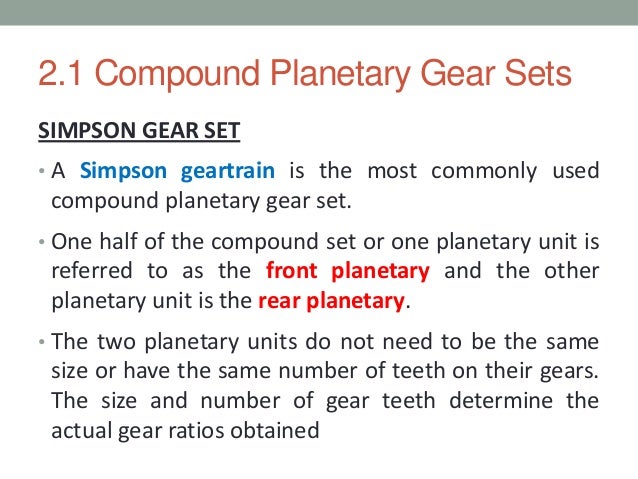 2.1 Compound Planetary Gear Sets

SIMPSON GEAR SET

• A Simpson geartrain is the most commonly used compound planetary gear set.

• One half of the compound set or one planetary unit is referred to as the front planetary and the other planetary unit is the rear planetary.

• The two planetary units do not need to be the same size or have the same number of teeth on their gears. The size and number of gear teeth determine the actual gear ratios obtained